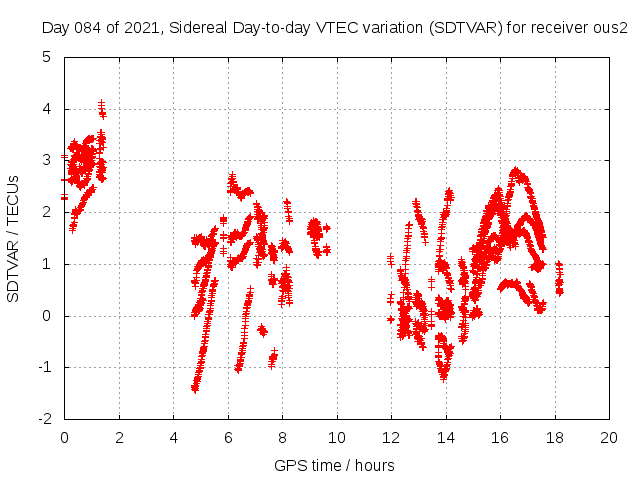 Day 084 of 2021, Sidereal Day-to-day VTEC variation (SDTVAR) for receiver ous2

SDTVAR / TECUs

5
4
3
2
1
0
-1
-2

0 2 4 6 8 10 12 14 16 18 20

GPS time / hours